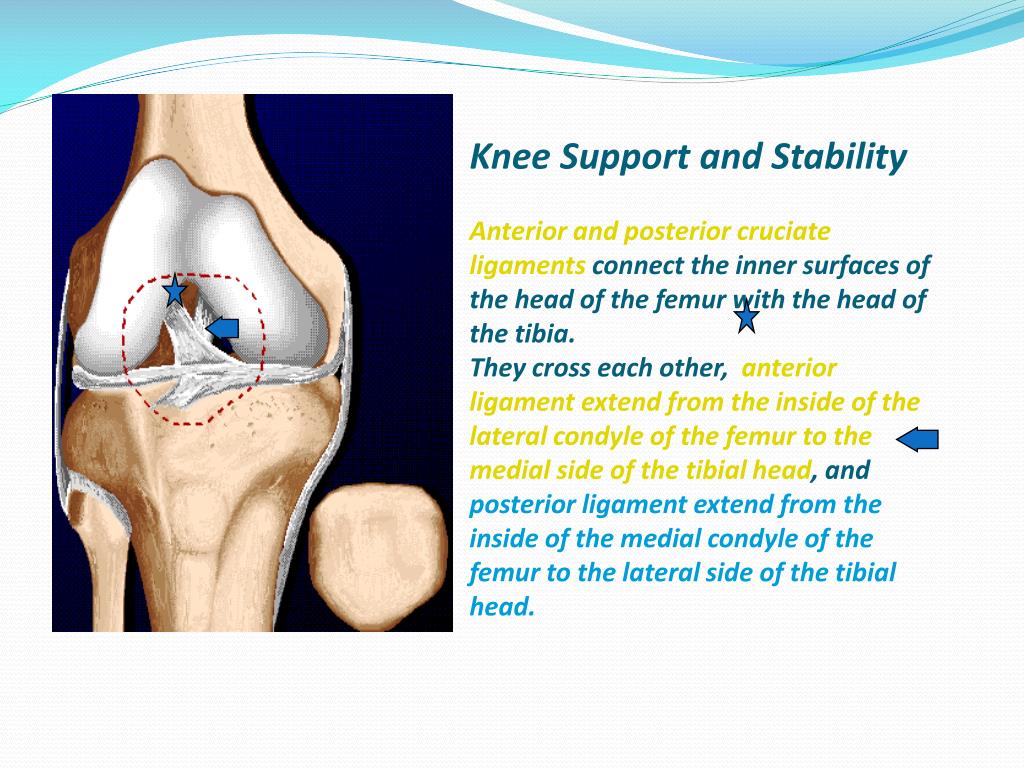 Knee Support and Stability

Anterior and posterior cruciate ligaments connect the inner surfaces of the head of the femur with the head of the tibia.
They cross each other, anterior ligament extend from the inside of the lateral condyle of the femur to the medial side of the tibial head, and posterior ligament extend from the inside of the medial condyle of the femur to the lateral side of the tibial head.